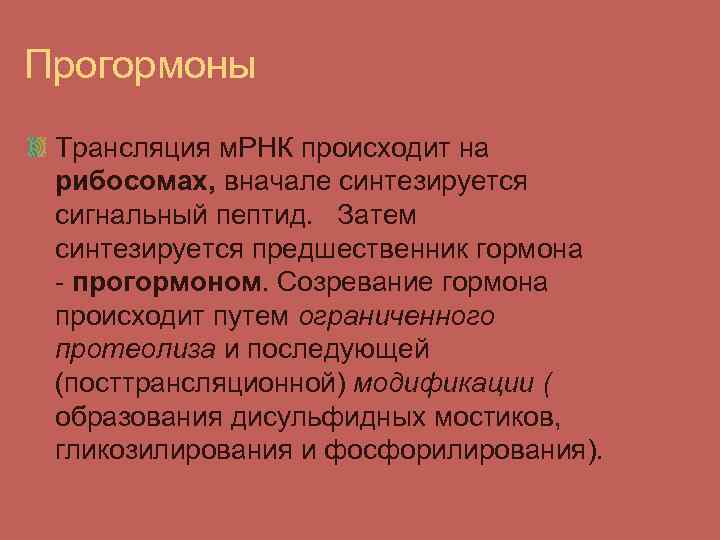 Прогормоны

Трансляция мРНК происходит на рибосомах, вначале синтезируется сигнальный пептид. Затем синтезируется предшественник гормона - прогормоном. Созревание гормона происходит путем ограниченного протеолиза и последующей (посттрансляционной) модификации ( образования дисульфидных мостиков, гликозилирования и фосфорилирования).